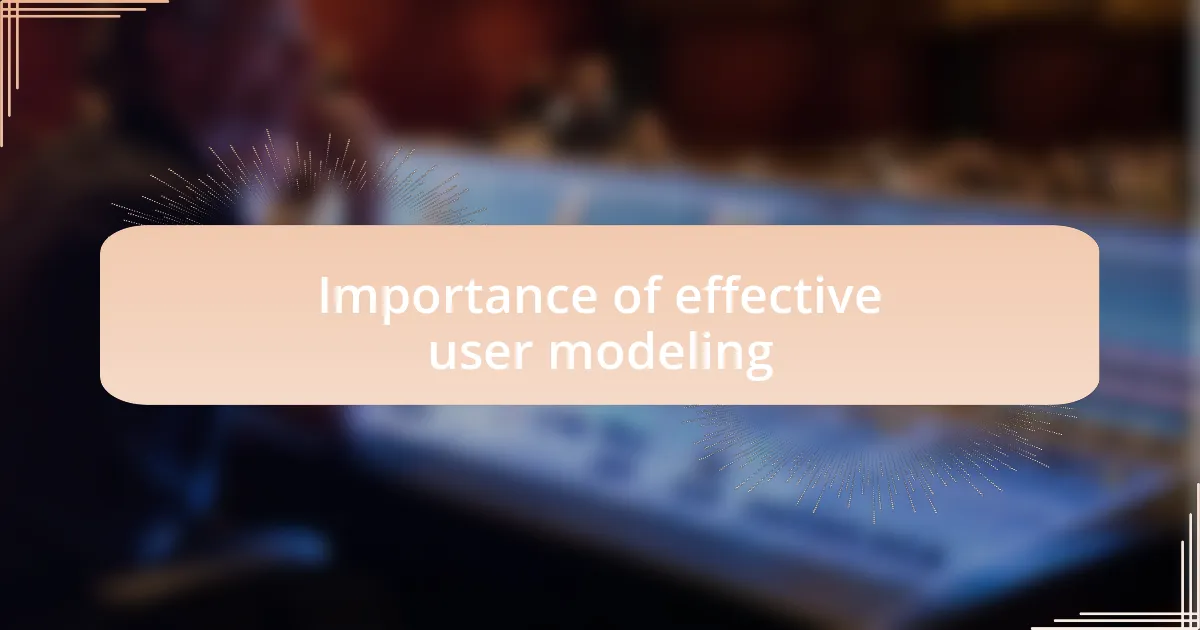 Importance of effective user modeling